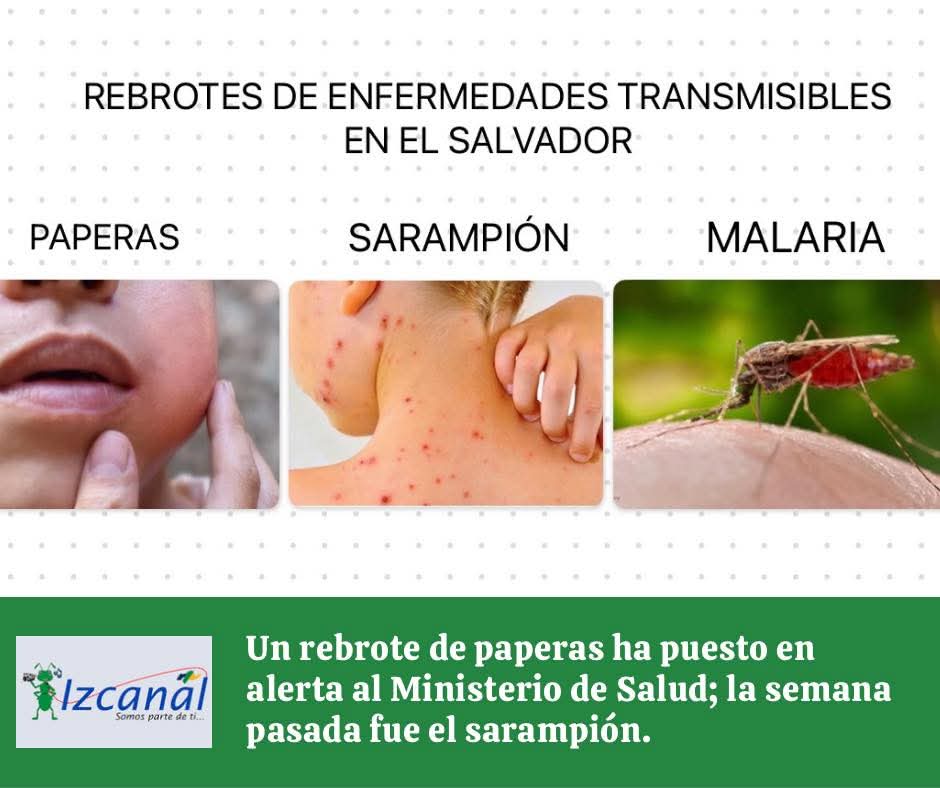 REBROTES DE ENFERMEDADES TRANSMISIBLES EN EL SALVADOR

PAPERAS

SARAMPIÓN

MALARIA

Izcanal
Somos parte de ti...

Un rebrote de paperas ha puesto en alerta al Ministerio de Salud; la semana pasada fue el sarampión.